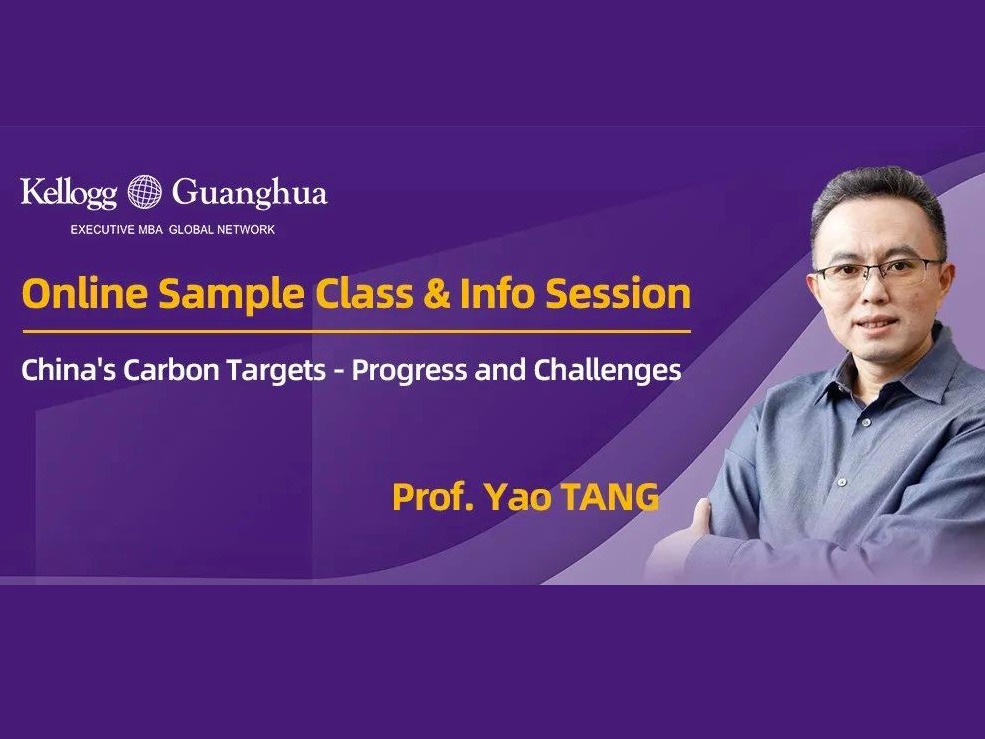 Kellogg Guanghua
EXECUTIVE MBA GLOBAL NETWORK

Online Sample Class & Info Session

China's Carbon Targets - Progress and Challenges

Prof. Yao TANG